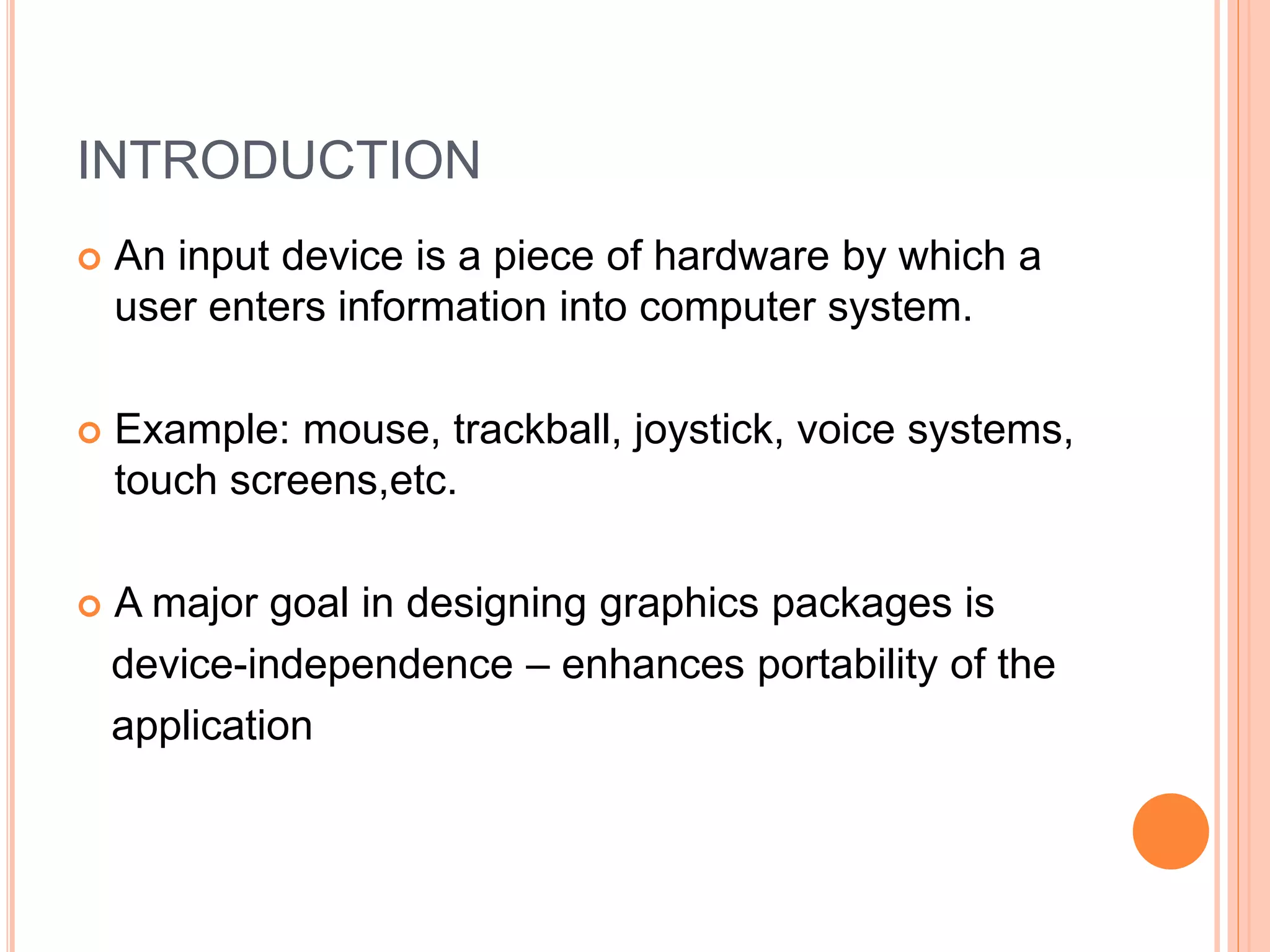 INTRODUCTION

An input device is a piece of hardware by which a user enters information into computer system.

Example: mouse, trackball, joystick, voice systems, touch screens,etc.

A major goal in designing graphics packages is device-independence – enhances portability of the application